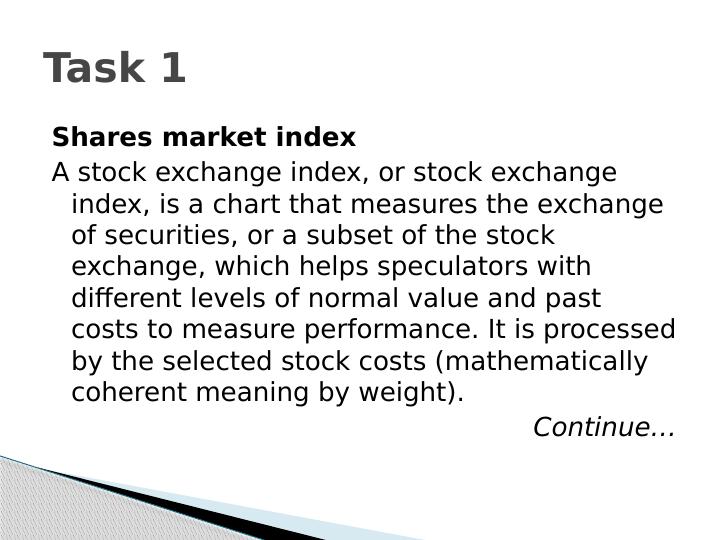 Task 1

Shares market index

A stock exchange index, or stock exchange index, is a chart that measures the exchange of securities, or a subset of the stock exchange, which helps speculators with different levels of normal value and past costs to measure performance. It is processed by the selected stock costs (mathematically coherent meaning by weight).

Continue...